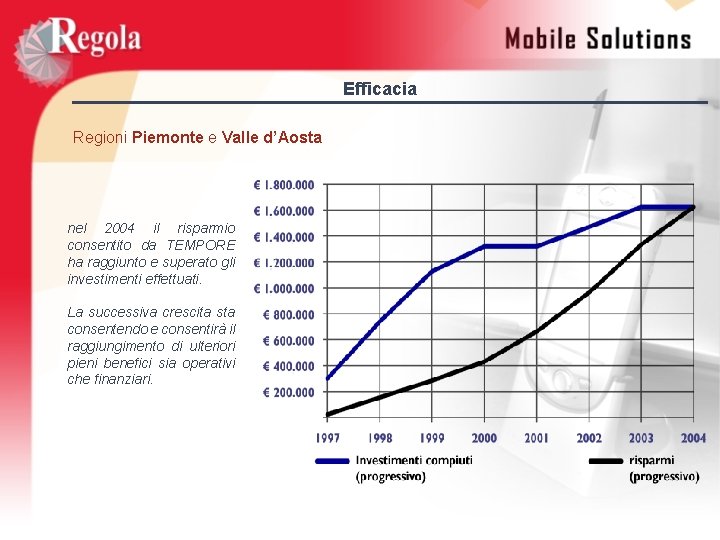 Regola

Mobile Solutions

Efficacia

Regioni Piemonte e Valle d'Aosta

nel 2004 il risparmio consentito da TEMPORE ha raggiunto e superato gli investimenti effettuati.

La successiva crescita sta consentendo e consentirà il raggiungimento di ulteriori pieni benefici sia operativi che finanziari.

€ 1.800.000
€ 1.600.000
€ 1.400.000
€ 1.200.000
€ 1.000.000
€ 800.000
€ 600.000
€ 400.000
€ 200.000

1997 1998 1999 2000 2001 2002 2003 2004

Investimenti compiuti (progressivo)

risparmi (progressivo)